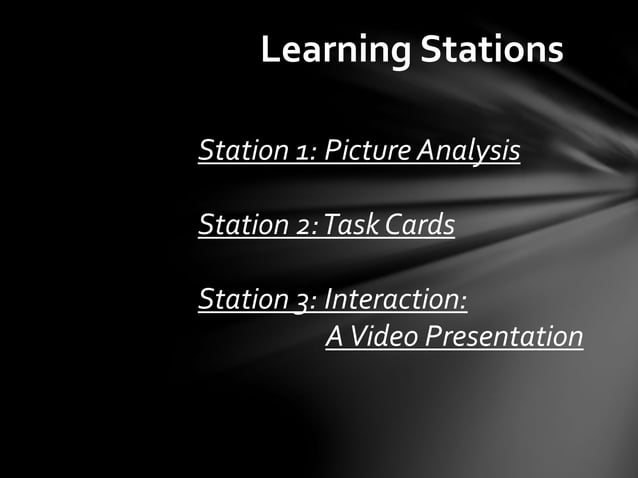 Learning Stations

Station 1: Picture Analysis

Station 2: Task Cards

Station 3: Interaction: A Video Presentation